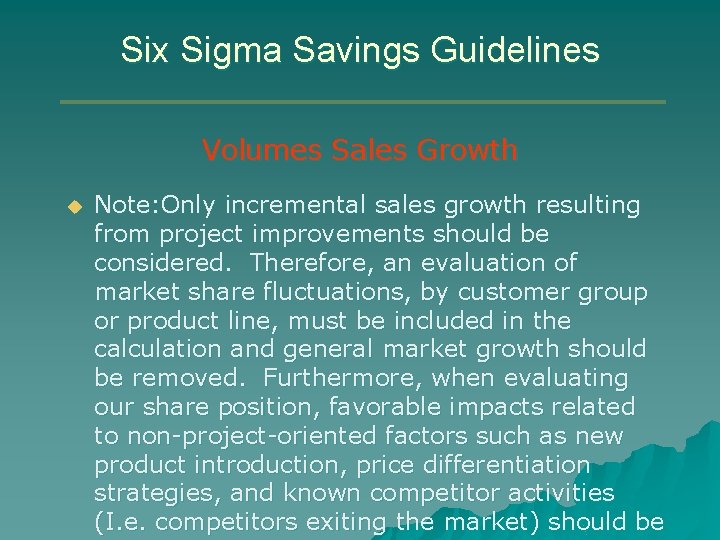 Six Sigma Savings Guidelines

Volumes Sales Growth

Note:Only incremental sales growth resulting from project improvements should be considered. Therefore, an evaluation of market share fluctuations, by customer group or product line, must be included in the calculation and general market growth should be removed. Furthermore, when evaluating our share position, favorable impacts related to non-project-oriented factors such as new product introduction, price differentiation strategies, and known competitor activities (I.e. competitors exiting the market) should be